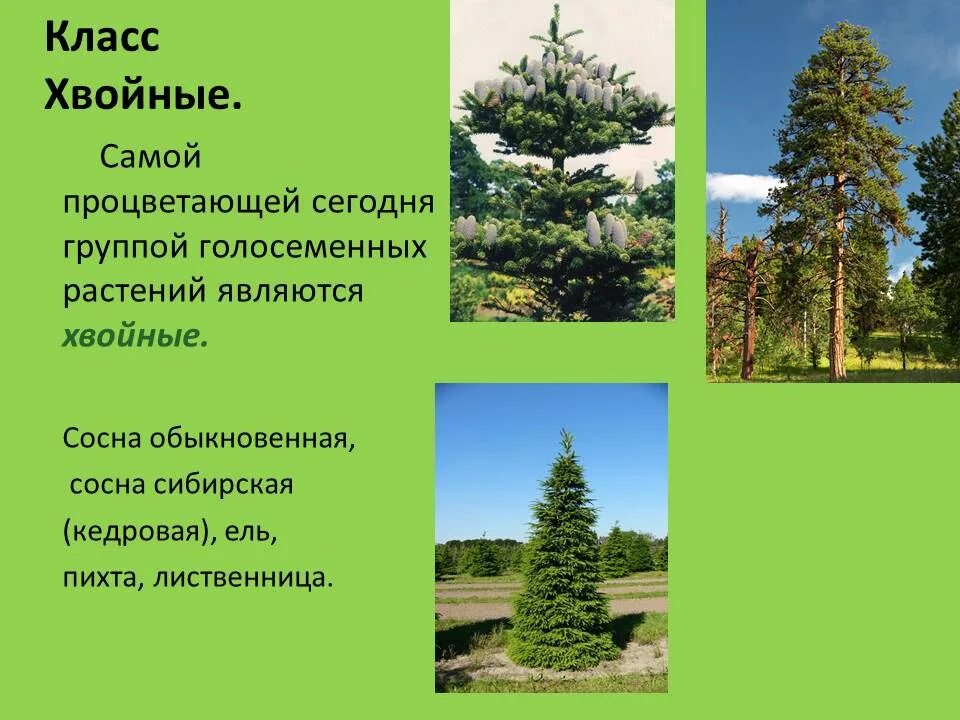 Класс Хвойные.

Самой процветающей сегодня группой голосеменных растений являются хвойные.

Сосна обыкновенная,
сосна сибирская
(кедровая), ель,
пихта, лиственница.